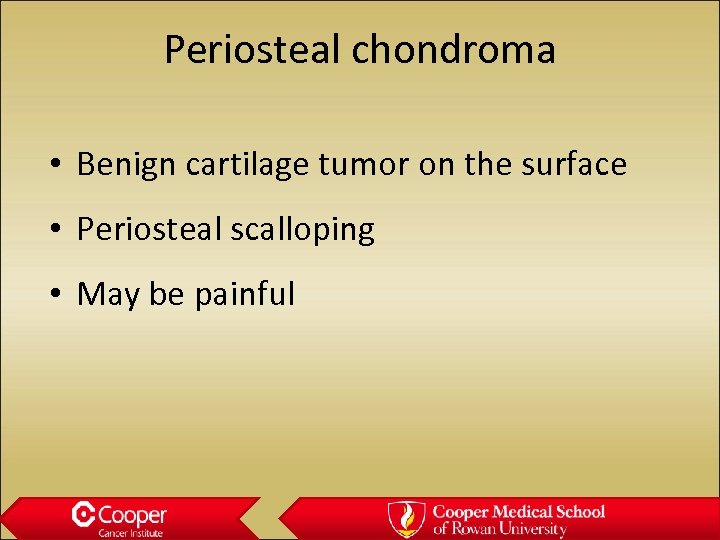 Periosteal chondroma

• Benign cartilage tumor on the surface

• Periosteal scalloping

• May be painful

Cooper
Cancer Institute

Cooper Medical School
of Rowan University